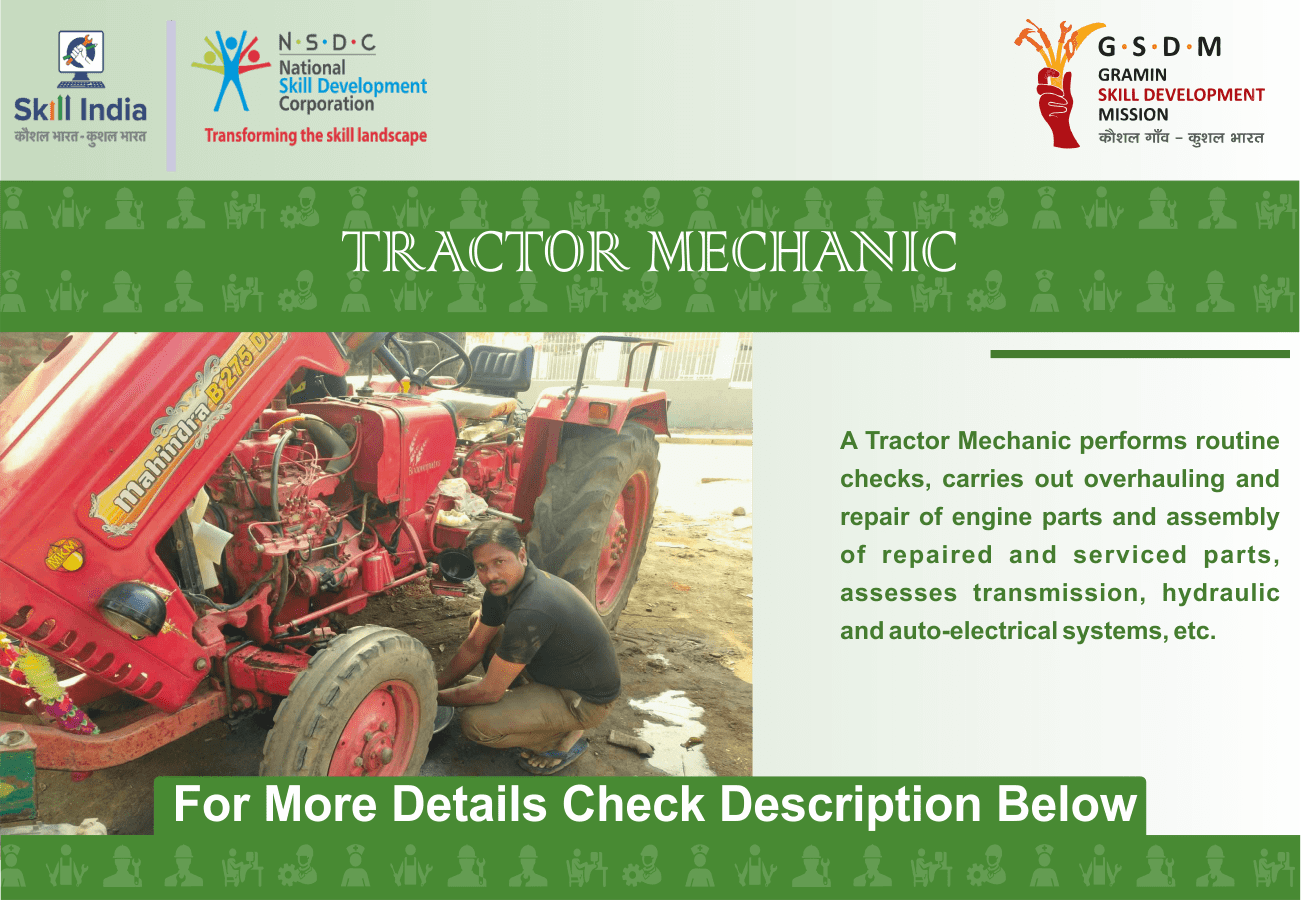 Skill India
कौशल भारत - कुशल भारत

N·S·D·C
National Skill Development Corporation
Transforming the skill landscape

G·S·D·M
GRAMIN
SKILL DEVELOPMENT
MISSION
कौशल गाँव - कुशल भारत

TRACTOR MECHANIC

Mahindra B275 DI

A Tractor Mechanic performs routine checks, carries out overhauling and repair of engine parts and assembly of repaired and serviced parts, assesses transmission, hydraulic and auto-electrical systems, etc.

For More Details Check Description Below